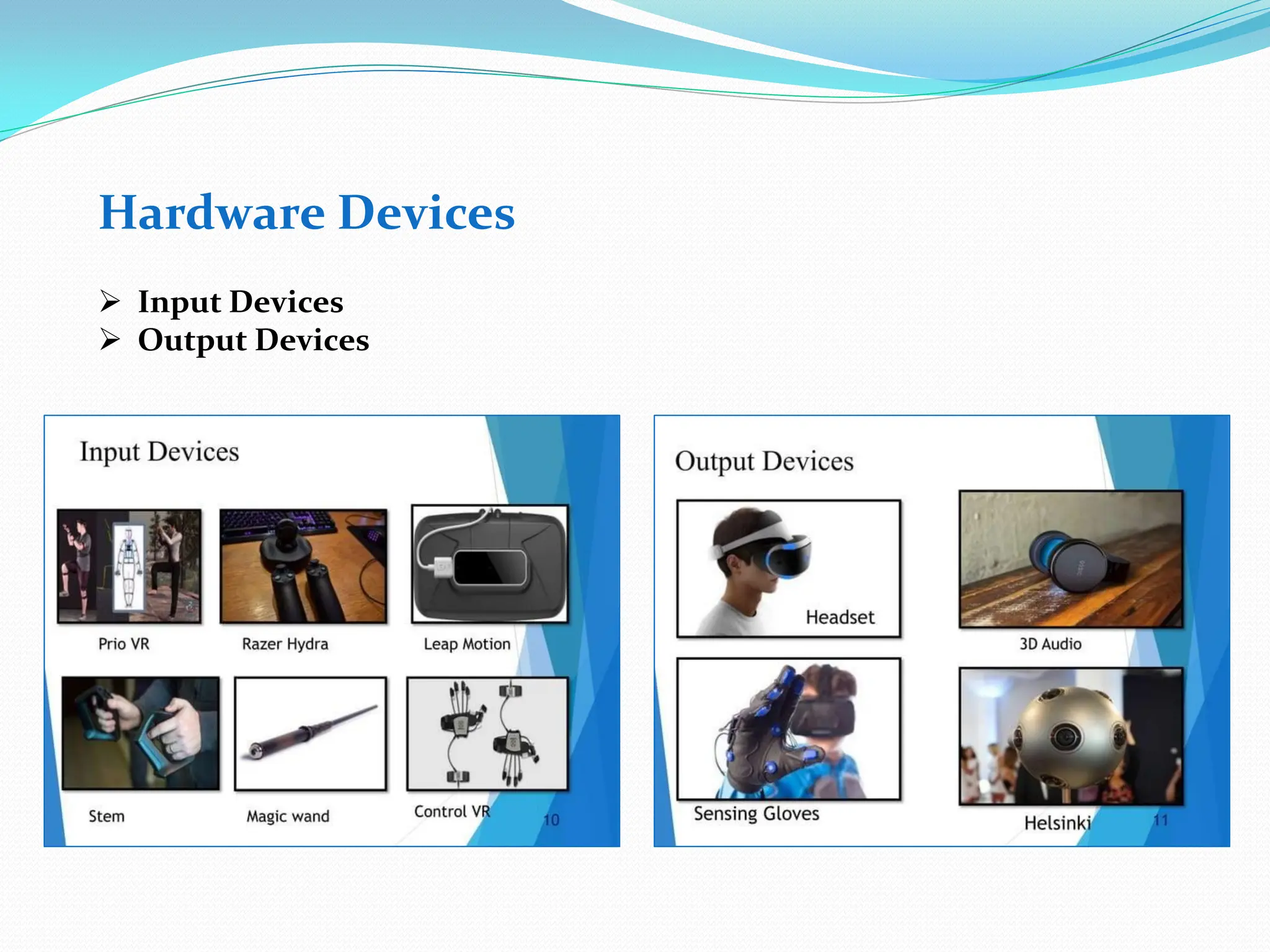 Hardware Devices

➢ Input Devices
➢ Output Devices

Input Devices

Prio VR

Razer Hydra

Leap Motion

Stem

Magic wand

Control VR

10

Output Devices

Headset

3D Audio

Sensing Gloves

Helsinki

11